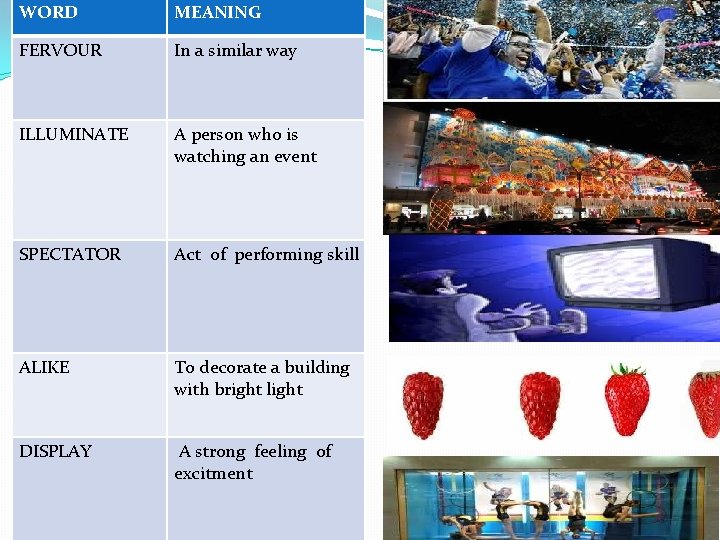 | WORD | MEANING |
|---|---|
| FERVOUR | In a similar way |
| ILLUMINATE | A person who is watching an event |
| SPECTATOR | Act of performing skill |
| ALIKE | To decorate a building with bright light |
| DISPLAY | A strong feeling of excitment |